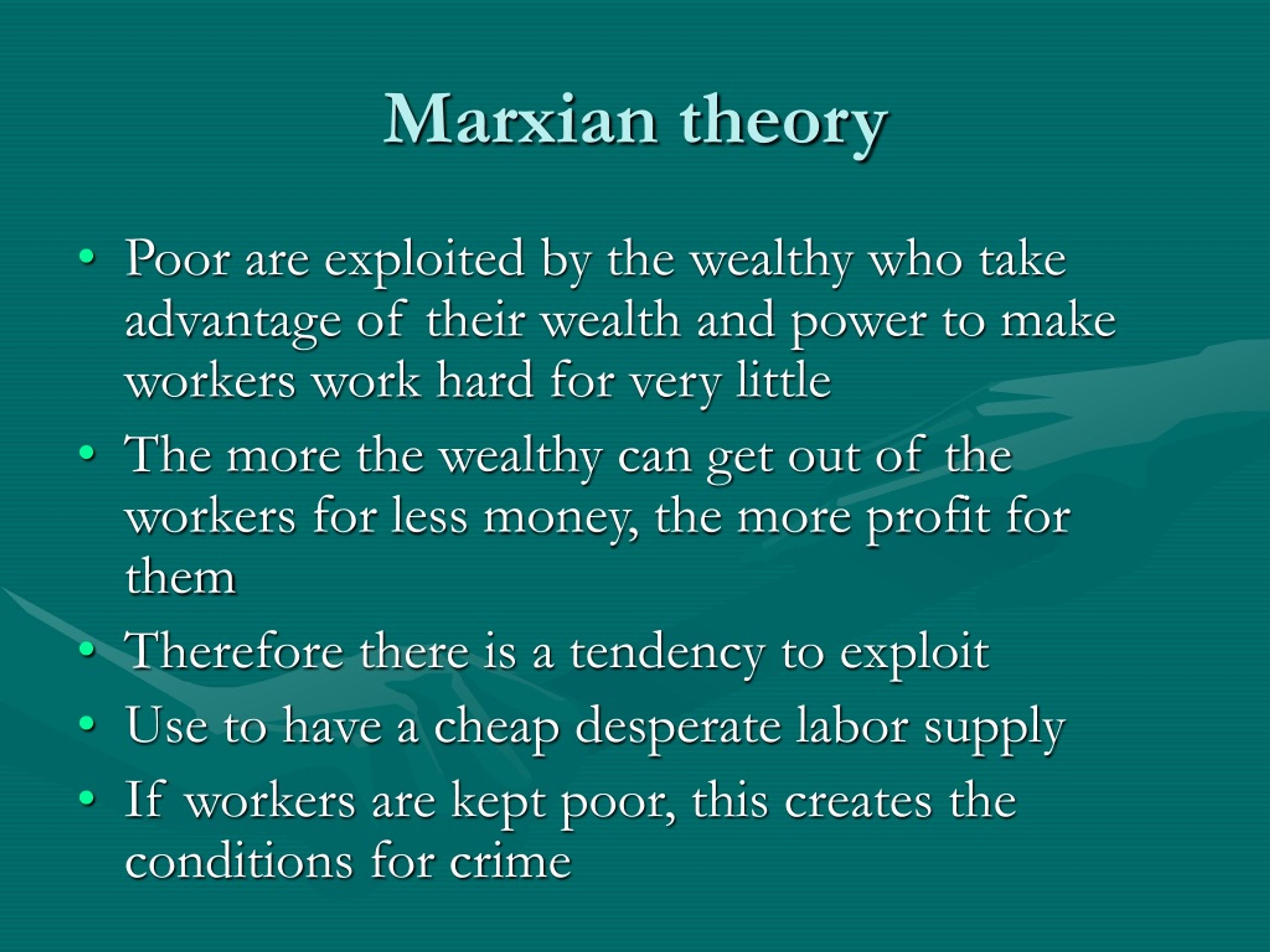 Marxian theory

• Poor are exploited by the wealthy who take advantage of their wealth and power to make workers work hard for very little
• The more the wealthy can get out of the workers for less money, the more profit for them
• Therefore there is a tendency to exploit
• Use to have a cheap desperate labor supply
• If workers are kept poor, this creates the conditions for crime